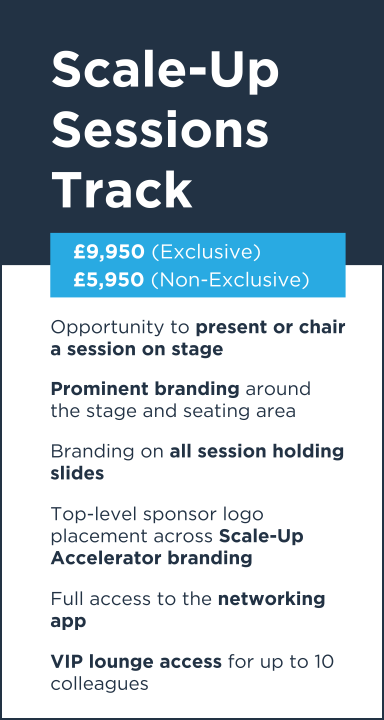 Scale-Up Sessions Track

£9,950 (Exclusive)
£5,950 (Non-Exclusive)

Opportunity to present or chair a session on stage

Prominent branding around the stage and seating area

Branding on all session holding slides

Top-level sponsor logo placement across Scale-Up Accelerator branding

Full access to the networking app

VIP lounge access for up to 10 colleagues